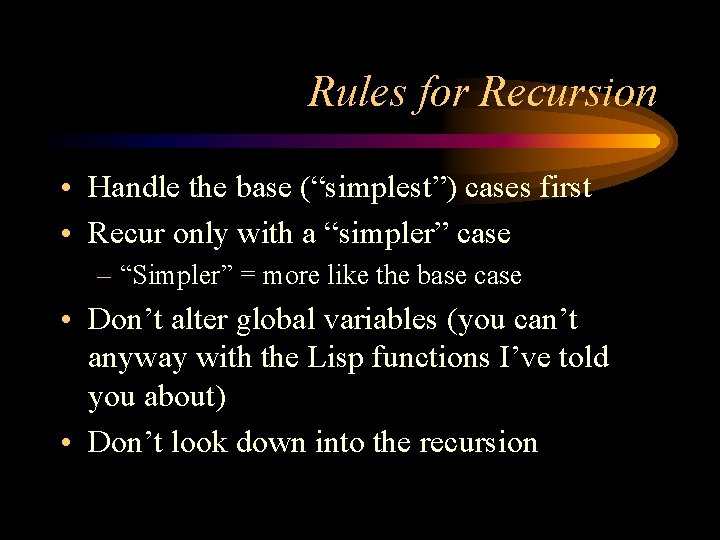 Rules for Recursion

• Handle the base (“simplest”) cases first

• Recur only with a “simpler” case

– “Simpler” = more like the base case

• Don’t alter global variables (you can’t anyway with the Lisp functions I’ve told you about)

• Don’t look down into the recursion